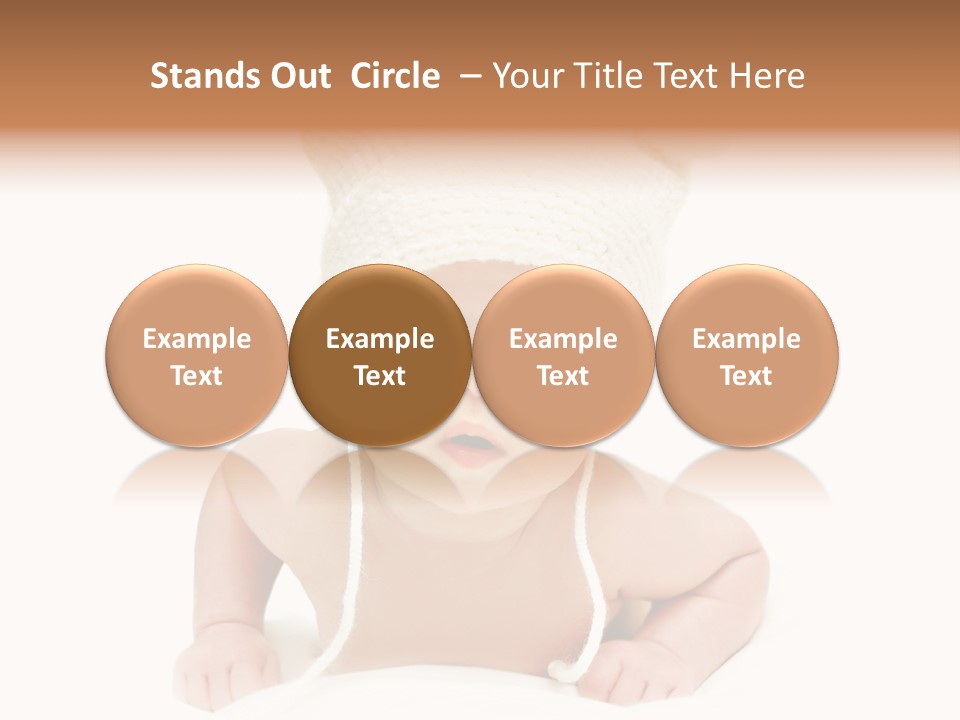 Stands Out  Circle  – Your Title Text Here

Example Text

Example Text

Example Text

Example Text